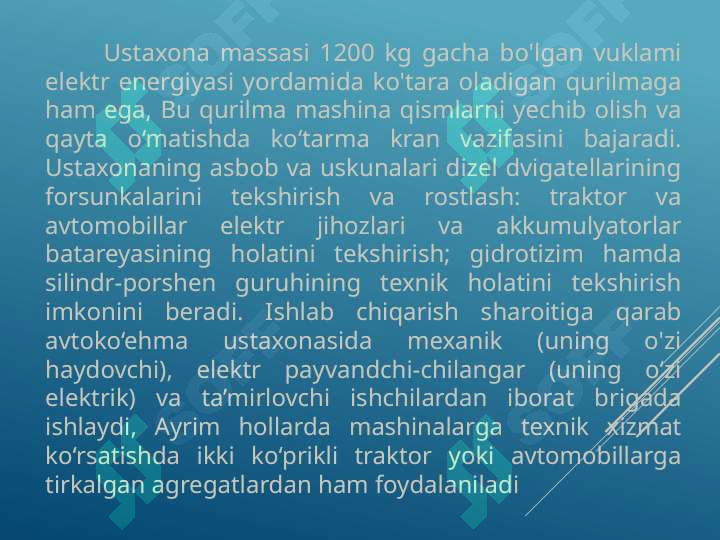 Ustaxona massasi 1200 kg gacha bo'lgan vuklami elektr energiyasi yordamida ko'tara oladigan qurilmaga ham ega, Bu qurilma mashina qismlarni yechib olish va qayta o‘matishda ko‘tarma kran vazifasini bajaradi. Ustaxonaning asbob va uskunalari dizel dvigatellarining forsunkalarini tekshirish va rostlash: traktor va avtomobillar elektr jihozlari va akkumulyatorlar batareyasining holatini tekshirish; gidrotizim hamda silindr-porshen guruhining texnik holatini tekshirish imkonini beradi. Ishlab chiqarish sharoitiga qarab avtoko‘ehma ustaxonasida mexanik (uning o'zi haydovchi), elektr payvandchi-chilangar (uning o‘zi elektrik) va ta’mirlovchi ishchilardan iborat brigada ishlaydi, Ayrim hollarda mashinalarga texnik xizmat ko‘rsatishda ikki ko‘prikli traktor yoki avtomobillarga tirkalgan agregatlardan ham foydalaniladi